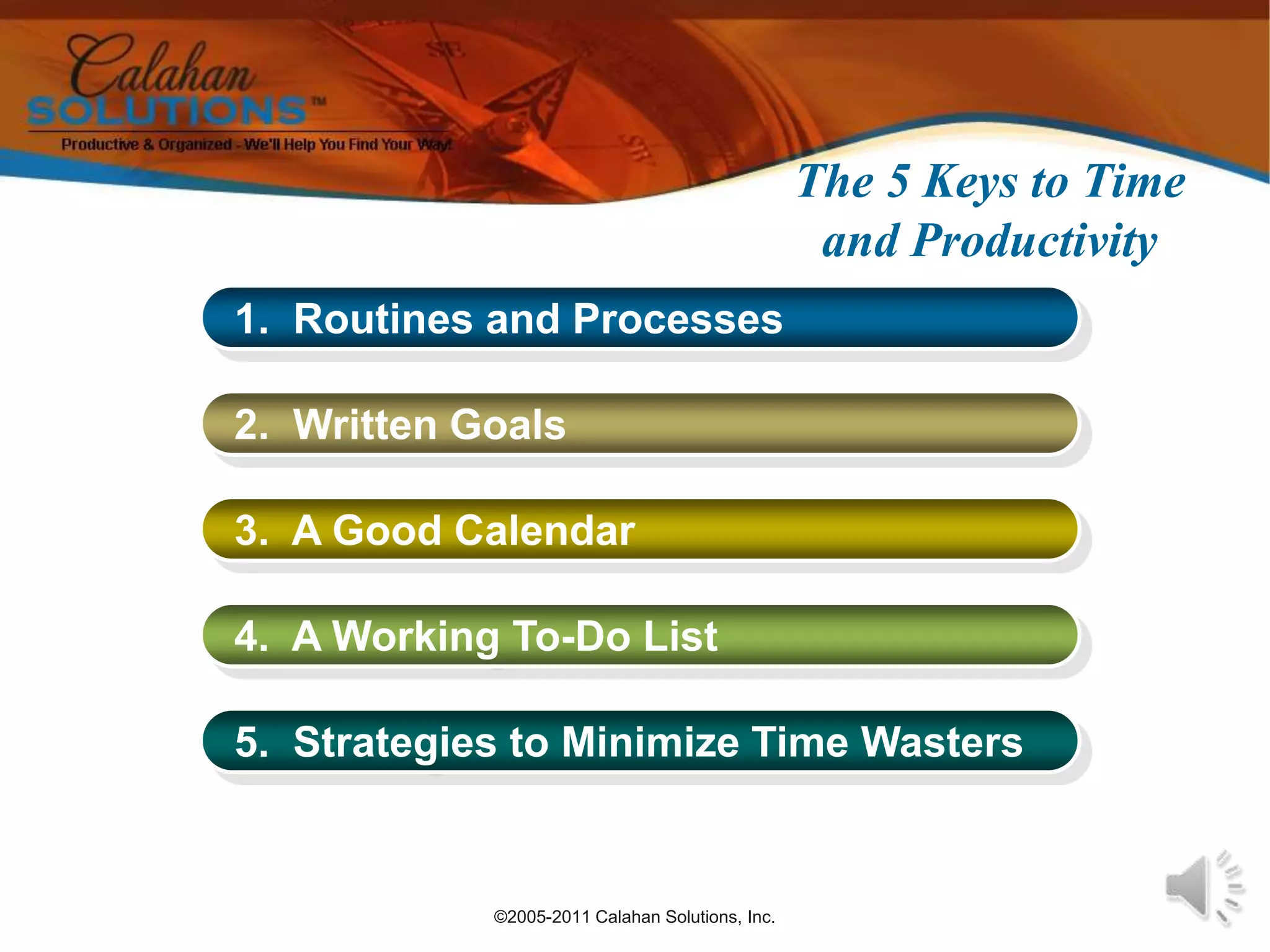 Calahan SOLUTIONS™

Productive & Organized - We'll Help You Find Your Way!

The 5 Keys to Time and Productivity

1. Routines and Processes

2. Written Goals

3. A Good Calendar

4. A Working To-Do List

5. Strategies to Minimize Time Wasters

©2005-2011 Calahan Solutions, Inc.